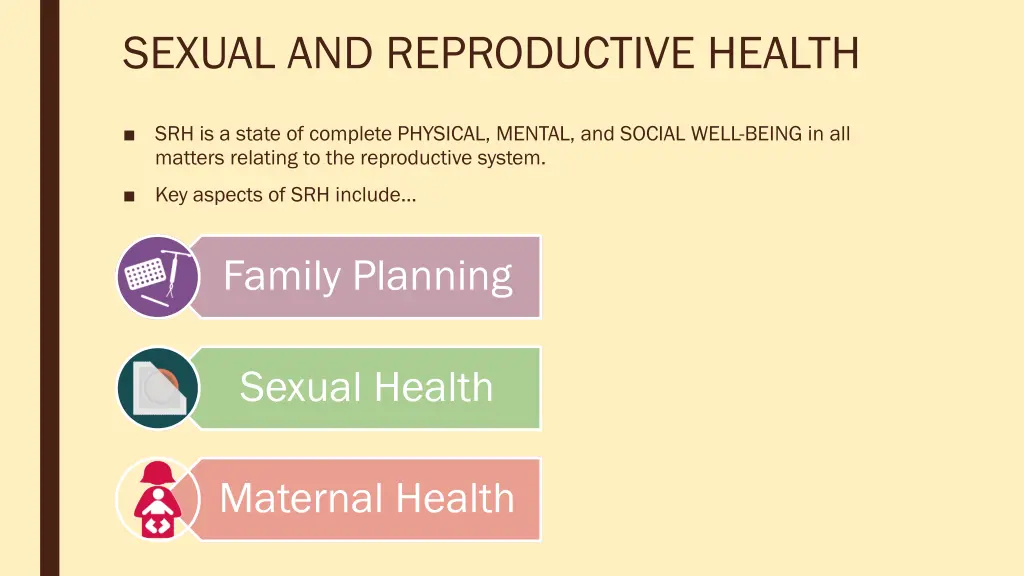 SEXUAL AND REPRODUCTIVE HEALTH

■ SRH is a state of complete PHYSICAL, MENTAL, and SOCIAL WELL-BEING in all matters relating to the reproductive system.

■ Key aspects of SRH include…

Family Planning

Sexual Health

Maternal Health